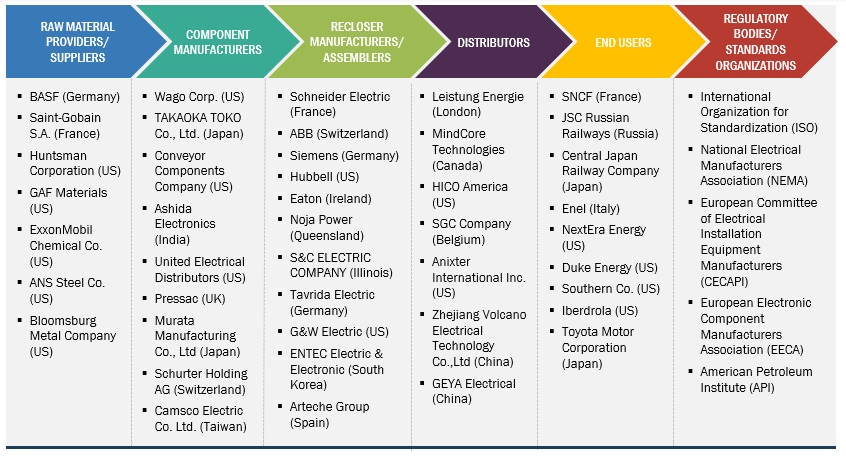 RAW MATERIAL PROVIDERS/ SUPPLIERS

- BASF (Germany)
- Saint-Gobain S.A. (France)
- Huntsman Corporation (US)
- GAF Materials (US)
- ExxonMobil Chemical Co. (US)
- ANS Steel Co. (US)
- Bloomsburg Metal Company (US)

COMPONENT MANUFACTURERS

- Wago Corp. (US)
- TAKAOKA TOKO Co., Ltd. (Japan)
- Conveyor Components Company (US)
- Ashida Electronics (India)
- United Electrical Distributors (US)
- Pressac (UK)
- Murata Manufacturing Co., Ltd (Japan)
- Schurter Holding AG (Switzerland)
- Camsco Electric Co. Ltd. (Taiwan)

RECLOSER MANUFACTURERS/ ASSEMBLERS

- Schneider Electric (France)
- ABB (Switzerland)
- Siemens (Germany)
- Hubbell (US)
- Eaton (Ireland)
- Noja Power (Queensland)
- S&C ELECTRIC COMPANY (Illinois)
- Tavrida Electric (Germany)
- G&W Electric (US)
- ENTEC Electric & Electronic (South Korea)
- Arteche Group (Spain)

DISTRIBUTORS

- Leistung Energie (London)
- MindCore Technologies (Canada)
- HICO America (US)
- SGC Company (Belgium)
- Anixter International Inc. (US)
- Zhejiang Volcano Electrical Technology Co.,Ltd (China)
- GEYA Electrical (China)

END USERS

- SNCF (France)
- JSC Russian Railways (Russia)
- Central Japan Railway Company (Japan)
- Enel (Italy)
- NextEra Energy (US)
- Duke Energy (US)
- Southern Co. (US)
- Iberdrola (US)
- Toyota Motor Corporation (Japan)

REGULATORY BODIES/ STANDARDS ORGANIZATIONS

- International Organization for Standardization (ISO)
- National Electrical Manufacturers Association (NEMA)
- European Committee of Electrical Installation Equipment Manufacturers (CECAPI)
- European Electronic Component Manufacturers Association (EECA)
- American Petroleum Institute (API)